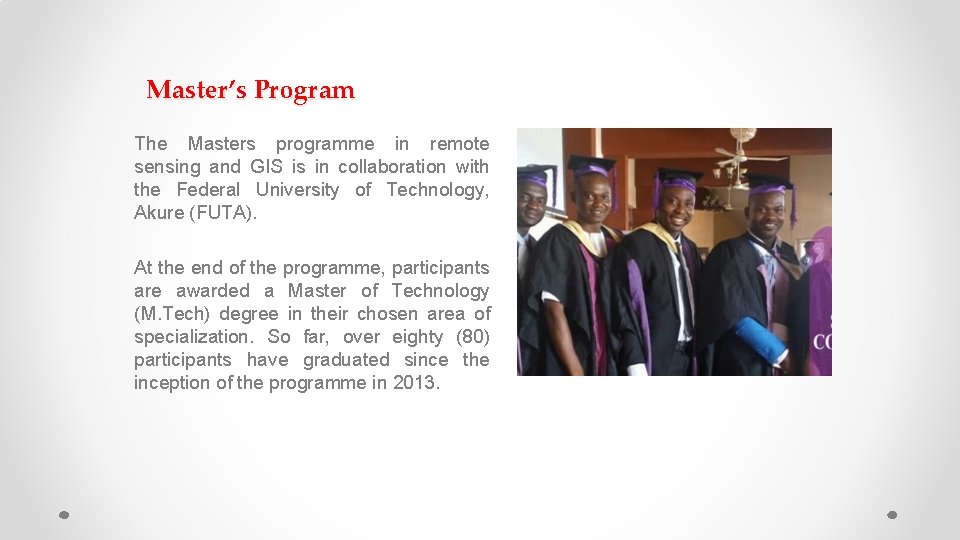 Master's Program

The Masters programme in remote sensing and GIS is in collaboration with the Federal University of Technology, Akure (FUTA).

At the end of the programme, participants are awarded a Master of Technology (M.Tech) degree in their chosen area of specialization. So far, over eighty (80) participants have graduated since the inception of the programme in 2013.